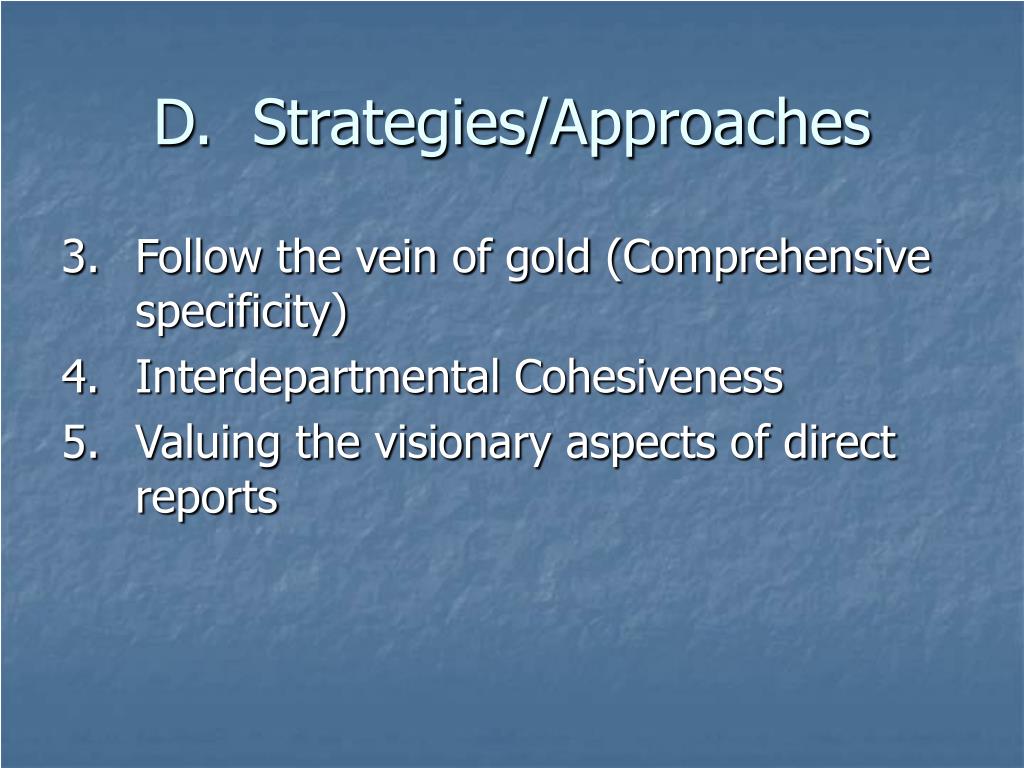 D. Strategies/Approaches

3. Follow the vein of gold (Comprehensive specificity)
4. Interdepartmental Cohesiveness
5. Valuing the visionary aspects of direct reports